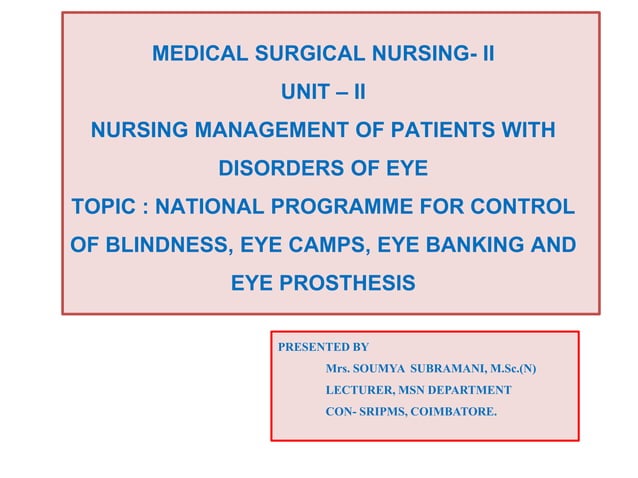 MEDICAL SURGICAL NURSING- II
UNIT – II
NURSING MANAGEMENT OF PATIENTS WITH DISORDERS OF EYE
TOPIC : NATIONAL PROGRAMME FOR CONTROL OF BLINDNESS, EYE CAMPS, EYE BANKING AND EYE PROSTHESIS

PRESENTED BY
Mrs. SOUMYA SUBRAMANI, M.Sc.(N)
LECTURER, MSN DEPARTMENT
CON- SRIPMS, COIMBATORE.